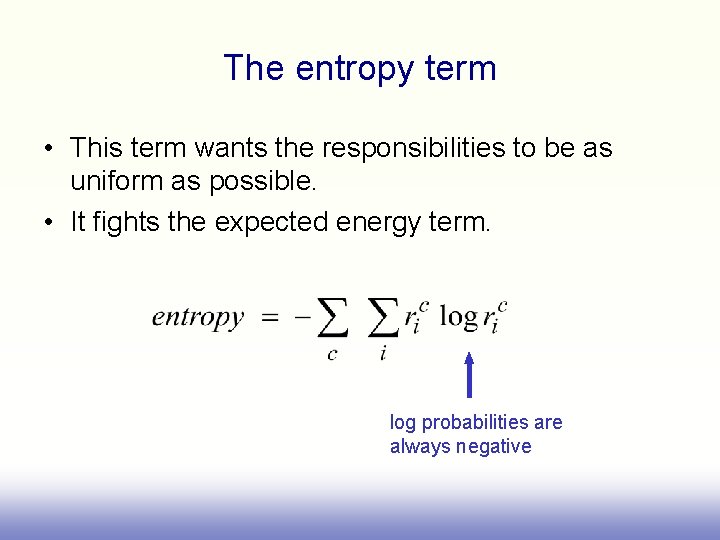 The entropy term

• This term wants the responsibilities to be as uniform as possible.
• It fights the expected energy term.

$entropy = -\sum_{c} \sum_{i} r_i^c \log r_i^c$

log probabilities are always negative